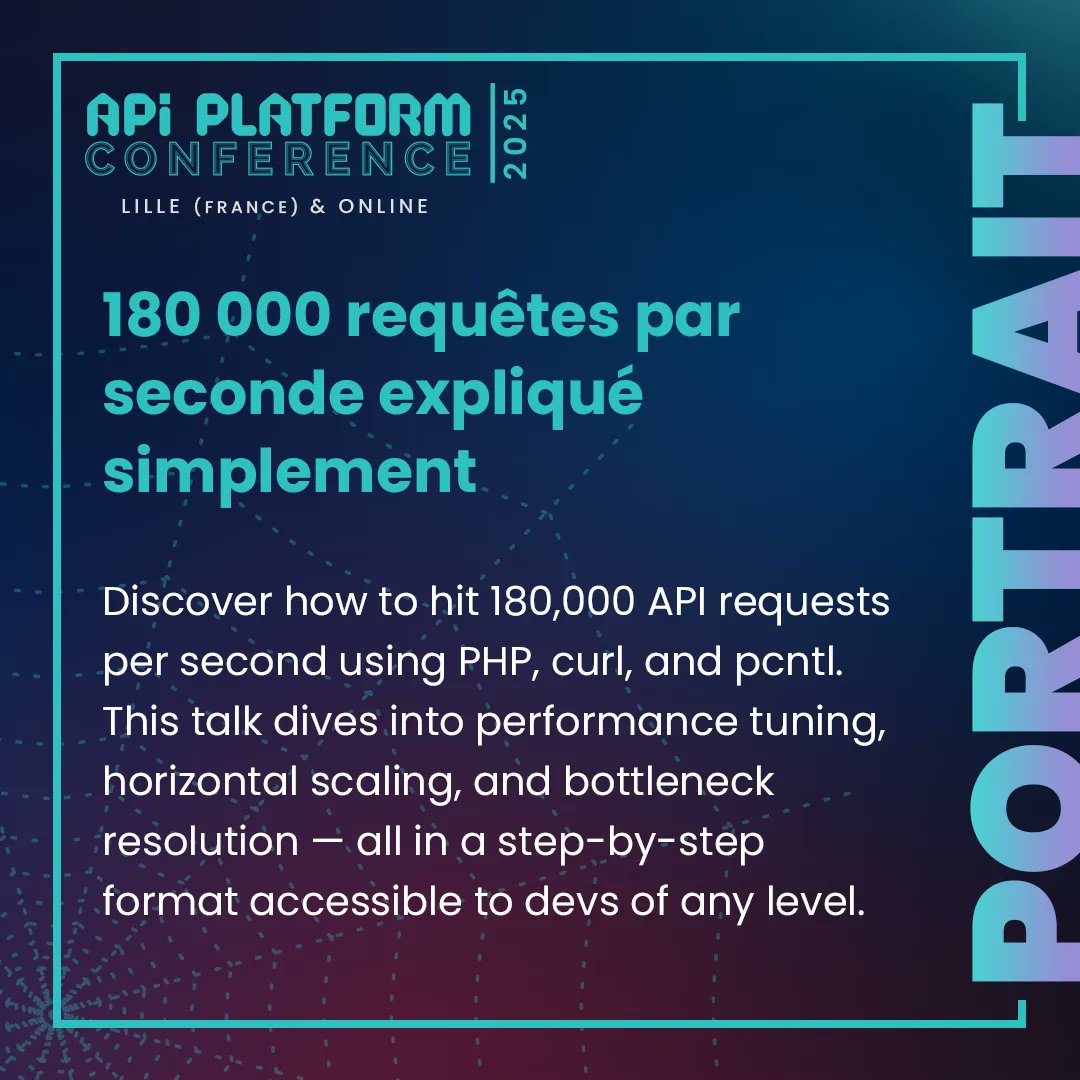 APi PLATFORM CONFERENCE 2025
LILLE (FRANCE) & ONLINE

180 000 requêtes par seconde expliqué simplement

Discover how to hit 180,000 API requests per second using PHP, curl, and pcntl. This talk dives into performance tuning, horizontal scaling, and bottleneck resolution — all in a step-by-step format accessible to devs of any level.

PORTRAIT